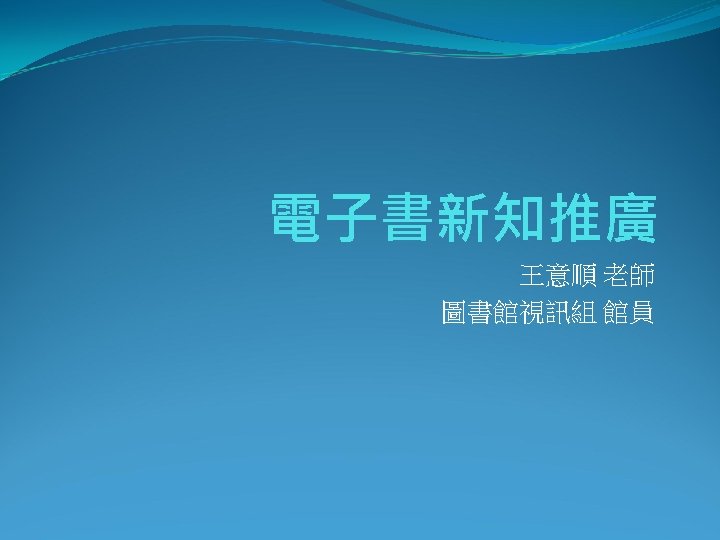 電子書新知推廣

王意順 老師
圖書館視訊組 館員